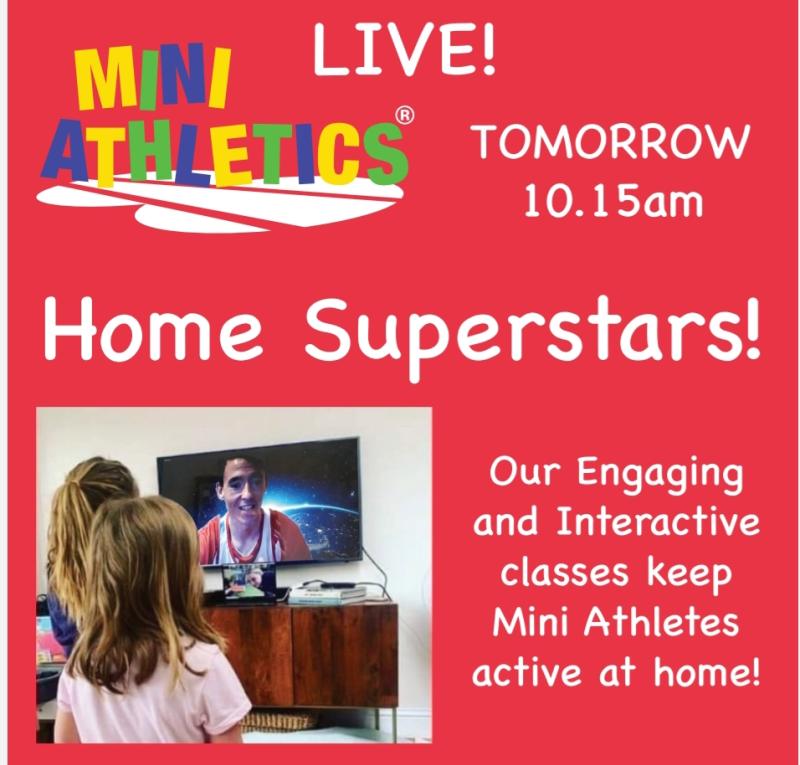 MINI ATHLETICS®

LIVE!

TOMORROW 10.15am

Home Superstars!

Our Engaging and Interactive classes keep Mini Athletes active at home!